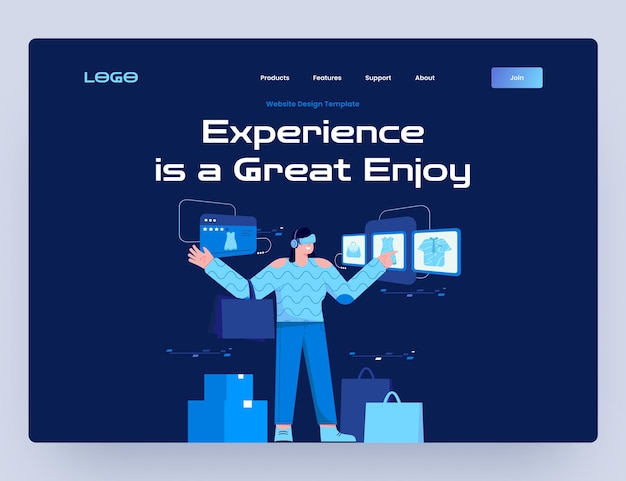 LOGO

Products Features Support About

Join

Website Design Template

Experience is a Great Enjoy